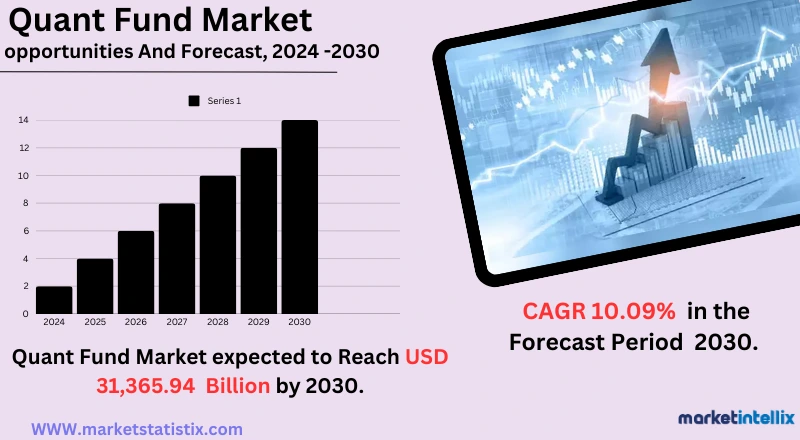 Quant Fund Market
opportunities And Forecast, 2024 -2030

Series 1

14
12
10
8
6
4
2
0

2024 2025 2026 2027 2028 2029 2030

Quant Fund Market expected to Reach USD 31,365.94 Billion by 2030.

CAGR 10.09% in the Forecast Period 2030.

WWW.marketstatistix.com

marketintellix